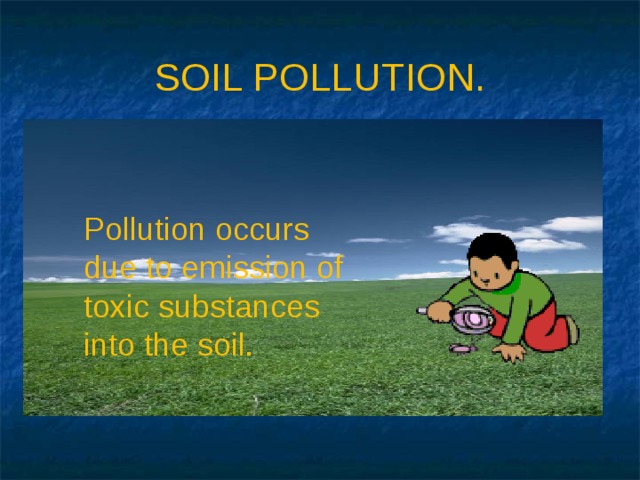 SOIL POLLUTION.

Pollution occurs due to emission of toxic substances into the soil.